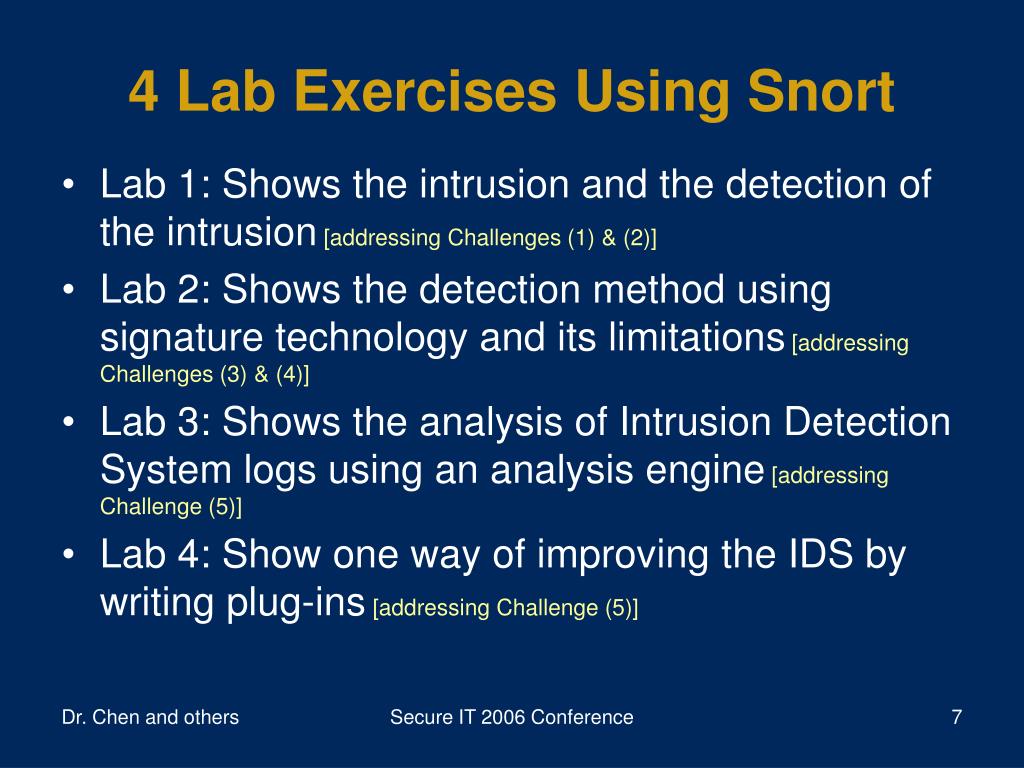 4 Lab Exercises Using Snort

• Lab 1: Shows the intrusion and the detection of the intrusion [addressing Challenges (1) & (2)]
• Lab 2: Shows the detection method using signature technology and its limitations [addressing Challenges (3) & (4)]
• Lab 3: Shows the analysis of Intrusion Detection System logs using an analysis engine [addressing Challenge (5)]
• Lab 4: Show one way of improving the IDS by writing plug-ins [addressing Challenge (5)]

Dr. Chen and others

Secure IT 2006 Conference

7